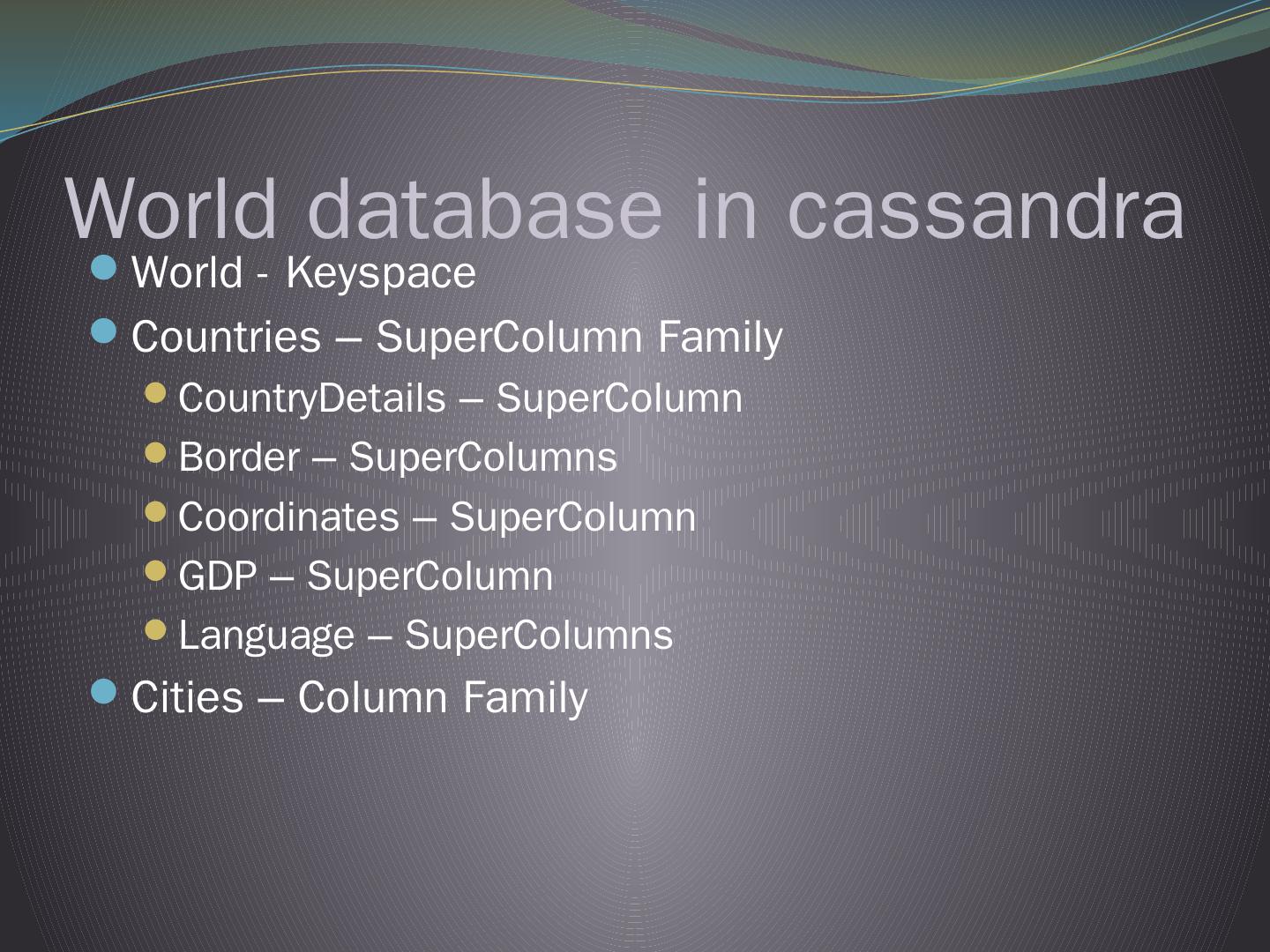 World database in cassandra

- World - Keyspace
- Countries – SuperColumn Family
  - CountryDetails – SuperColumn
  - Border – SuperColumns
  - Coordinates – SuperColumn
  - GDP – SuperColumn
  - Language – SuperColumns
- Cities – Column Family